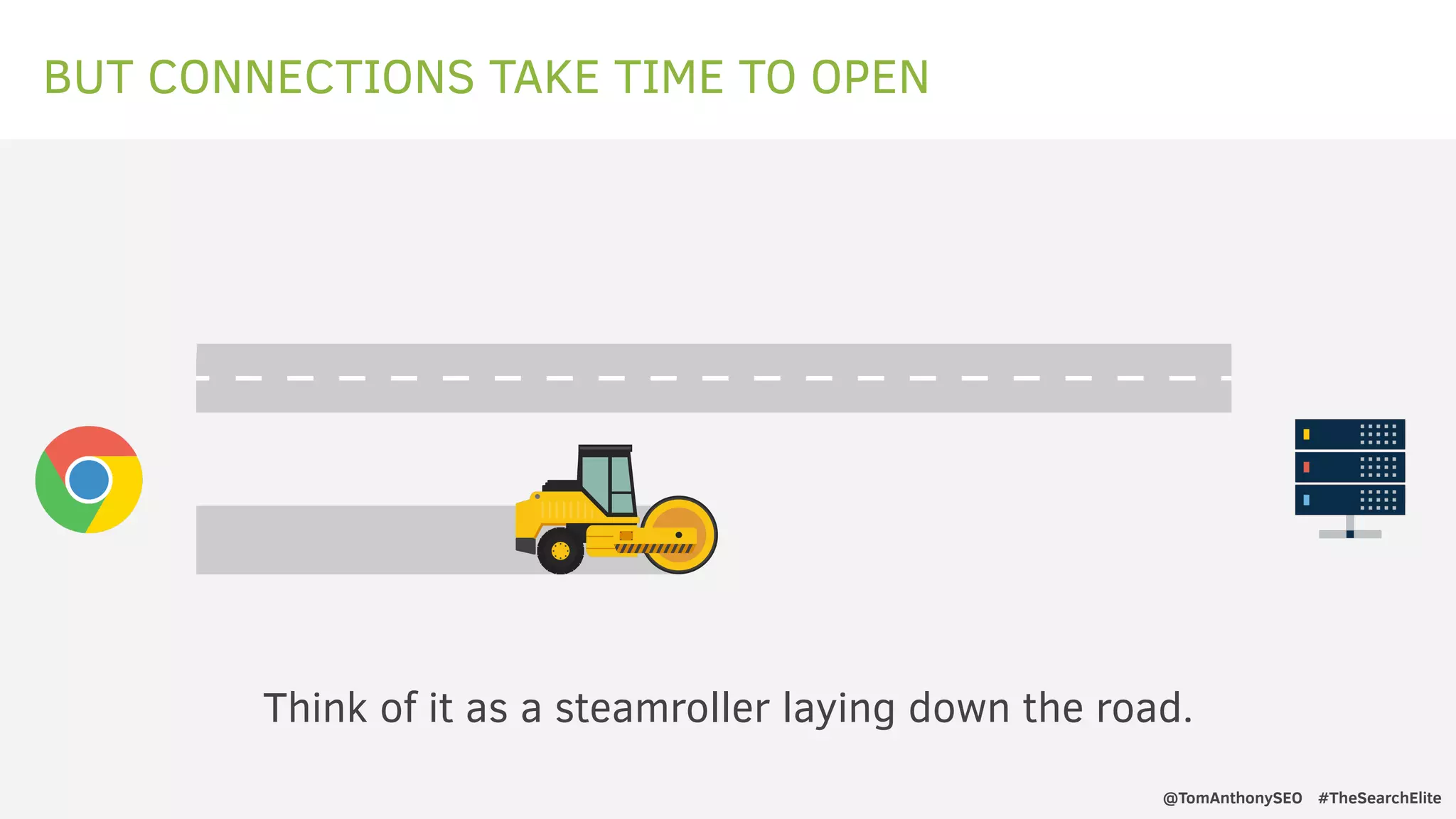 BUT CONNECTIONS TAKE TIME TO OPEN

Think of it as a steamroller laying down the road.

@TomAnthonySEO #TheSearchElite